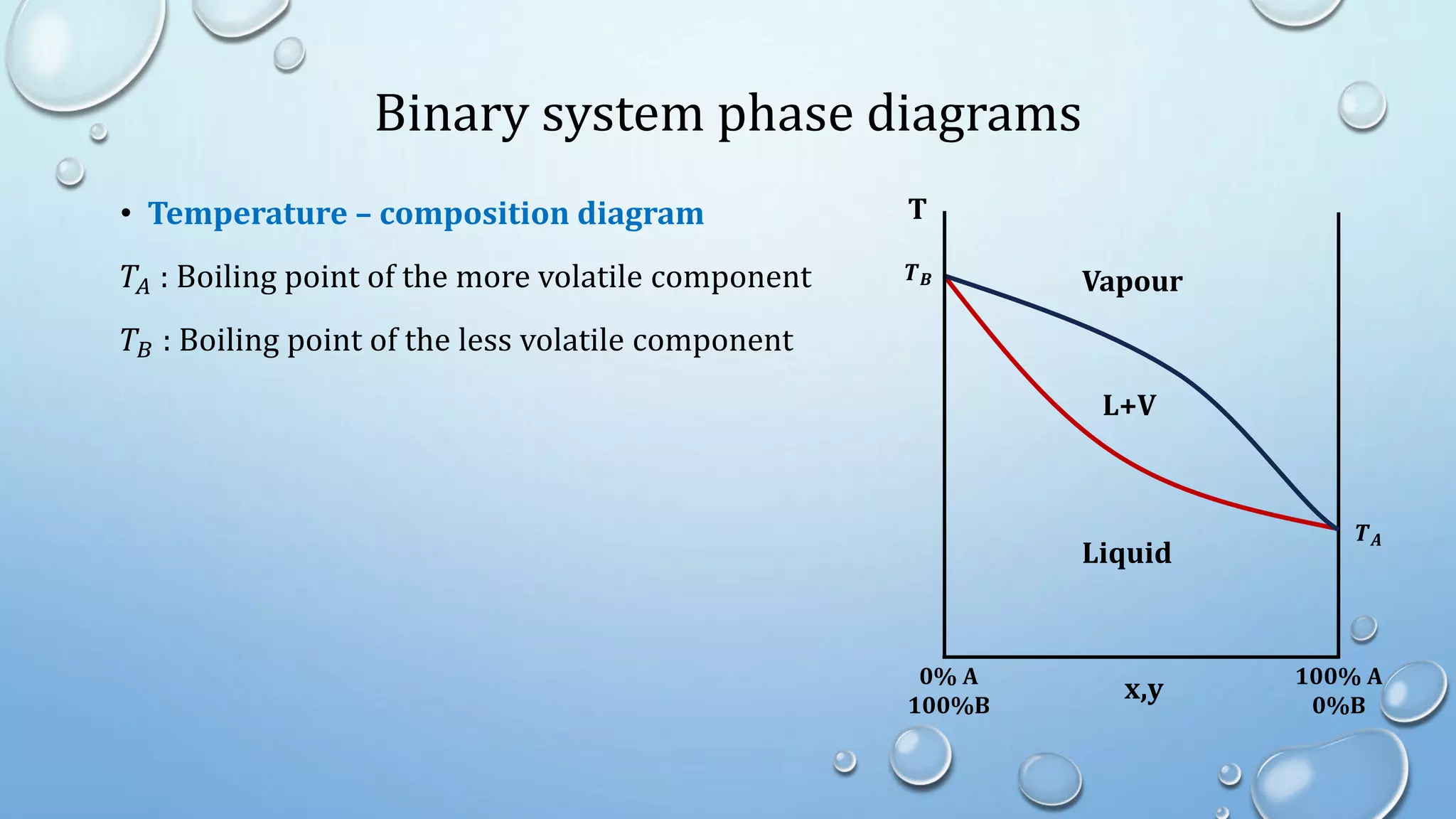 Binary system phase diagrams

• Temperature – composition diagram

$T_A$ : Boiling point of the more volatile component

$T_B$ : Boiling point of the less volatile component

T

$T_B$

Vapour

L+V

Liquid

$T_A$

0% A
100%B

x,y

100% A
0%B